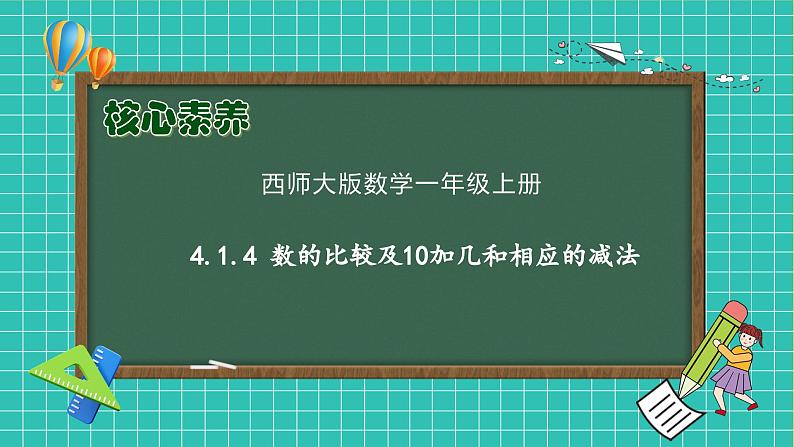 核心素养

西师大版数学一年级上册

4.1.4 数的比较及10加几和相应的减法